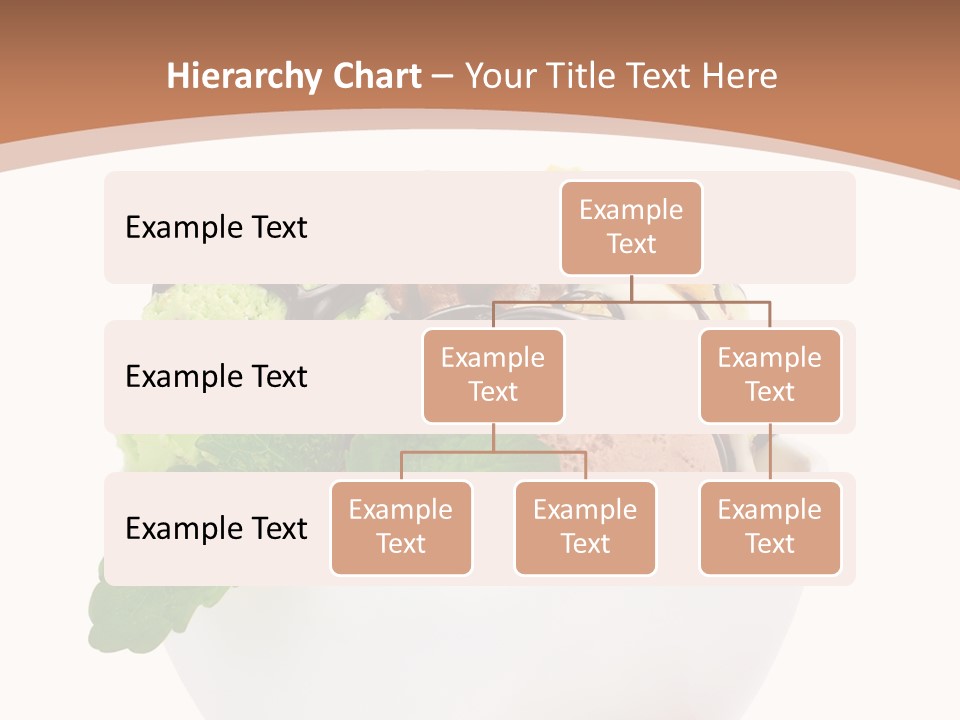 Hierarchy Chart – Your Title Text Here

Example Text

Example Text

Example Text

Example Text

Example Text

Example Text

Example Text

Example Text

Example Text